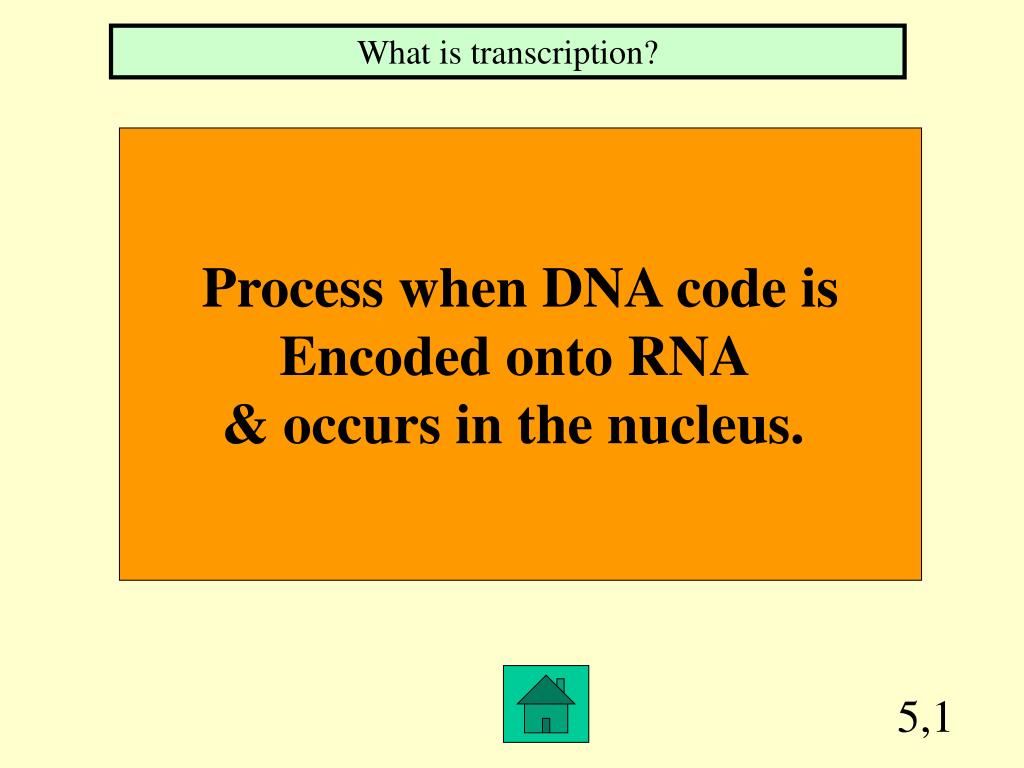 What is transcription?

Process when DNA code is Encoded onto RNA & occurs in the nucleus.

5,1